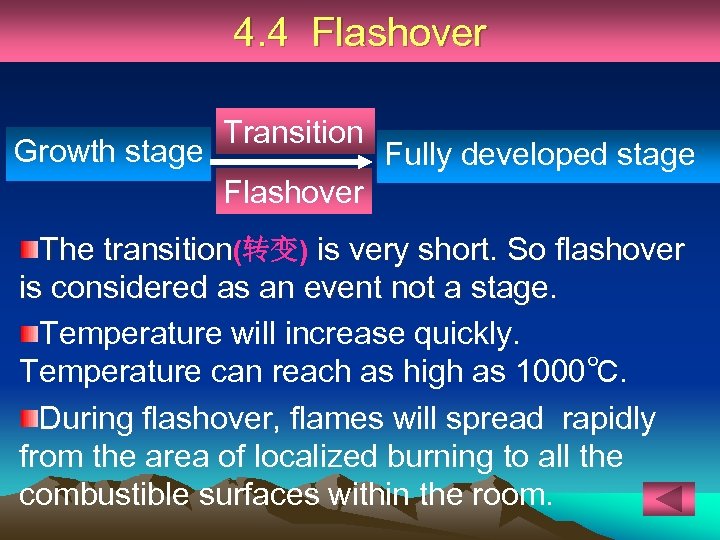 4.4 Flashover

Growth stage

Transition

Flashover

Fully developed stage

The transition(转变) is very short. So flashover is considered as an event not a stage.

Temperature will increase quickly. Temperature can reach as high as 1000°C.

During flashover, flames will spread rapidly from the area of localized burning to all the combustible surfaces within the room.